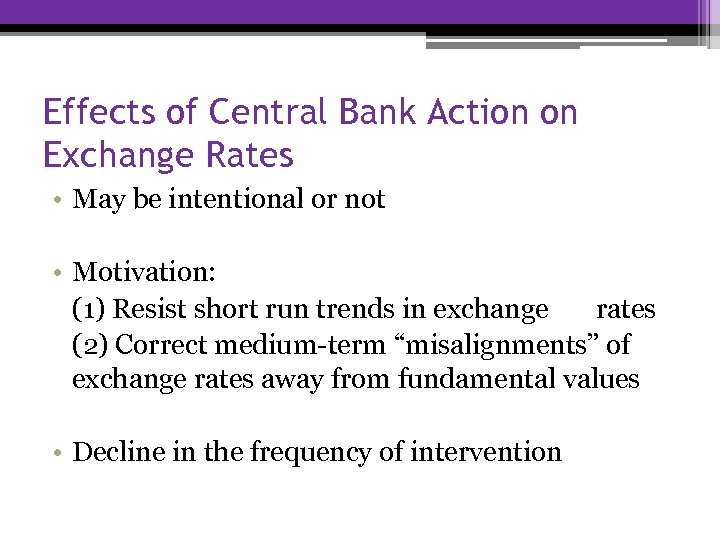 Effects of Central Bank Action on Exchange Rates

• May be intentional or not

• Motivation:
(1) Resist short run trends in exchange rates
(2) Correct medium-term “misalignments” of exchange rates away from fundamental values

• Decline in the frequency of intervention